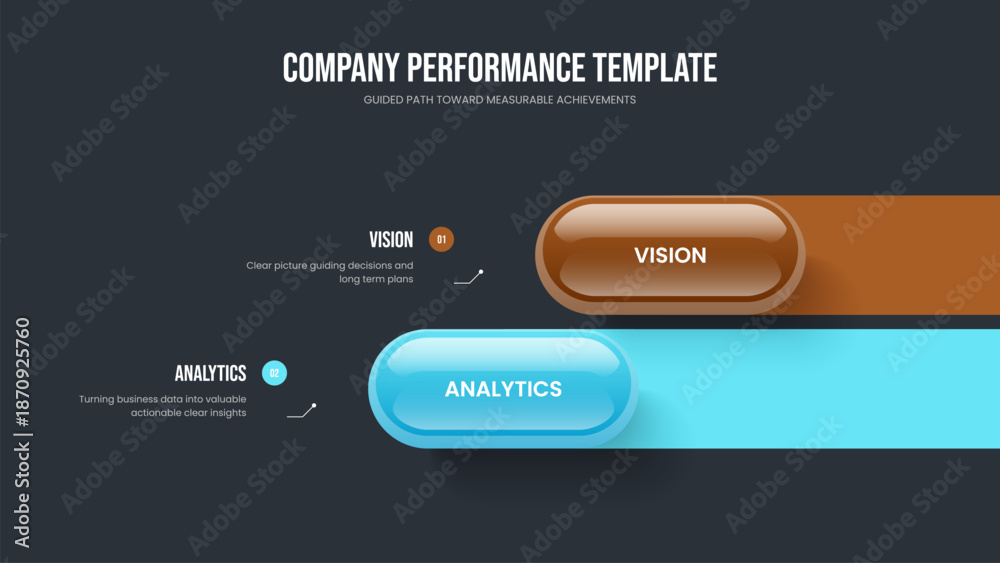 COMPANY PERFORMANCE TEMPLATE

GUIDED PATH TOWARD MEASURABLE ACHIEVEMENTS

VISION 01

Clear picture guiding decisions and long term plans

VISION

ANALYTICS 02

Turning business data into valuable actionable clear insights

ANALYTICS

Adobe Stock | #1870925760